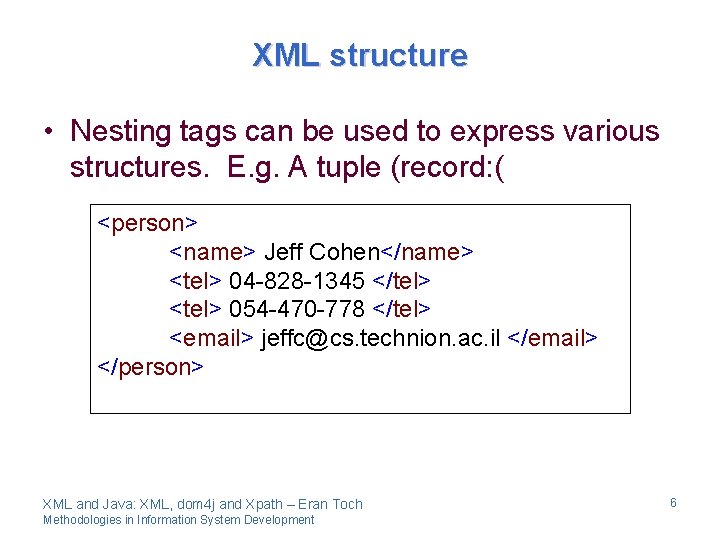 XML structure

• Nesting tags can be used to express various structures. E.g. A tuple (record:(

<person>
<name> Jeff Cohen</name>
<tel> 04-828-1345 </tel>
<tel> 054-470-778 </tel>
<email> jeffc@cs.technion.ac.il </email>
</person>

XML and Java: XML, dom4j and Xpath – Eran Toch
Methodologies in Information System Development

6